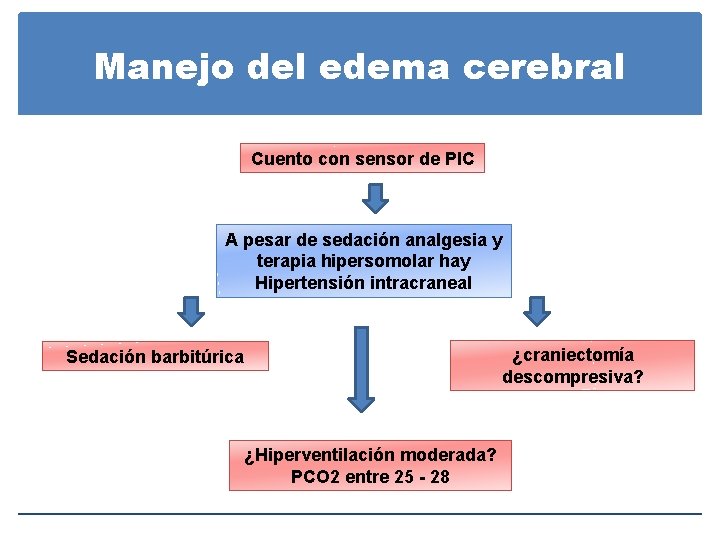 Manejo del edema cerebral

Cuento con sensor de PIC

A pesar de sedación analgesia y terapia hipersomolar hay Hipertensión intracraneal

Sedación barbitúrica

¿craniectomía descompresiva?

¿Hiperventilación moderada? PCO2 entre 25 - 28